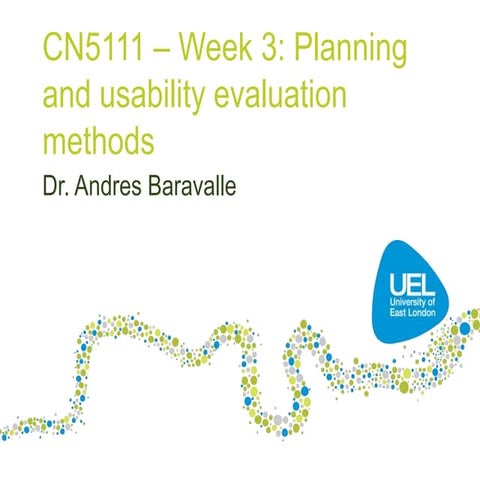 CN5111 – Week 3: Planning and usability evaluation methods

Dr. Andres Baravalle

UEL
University of East London